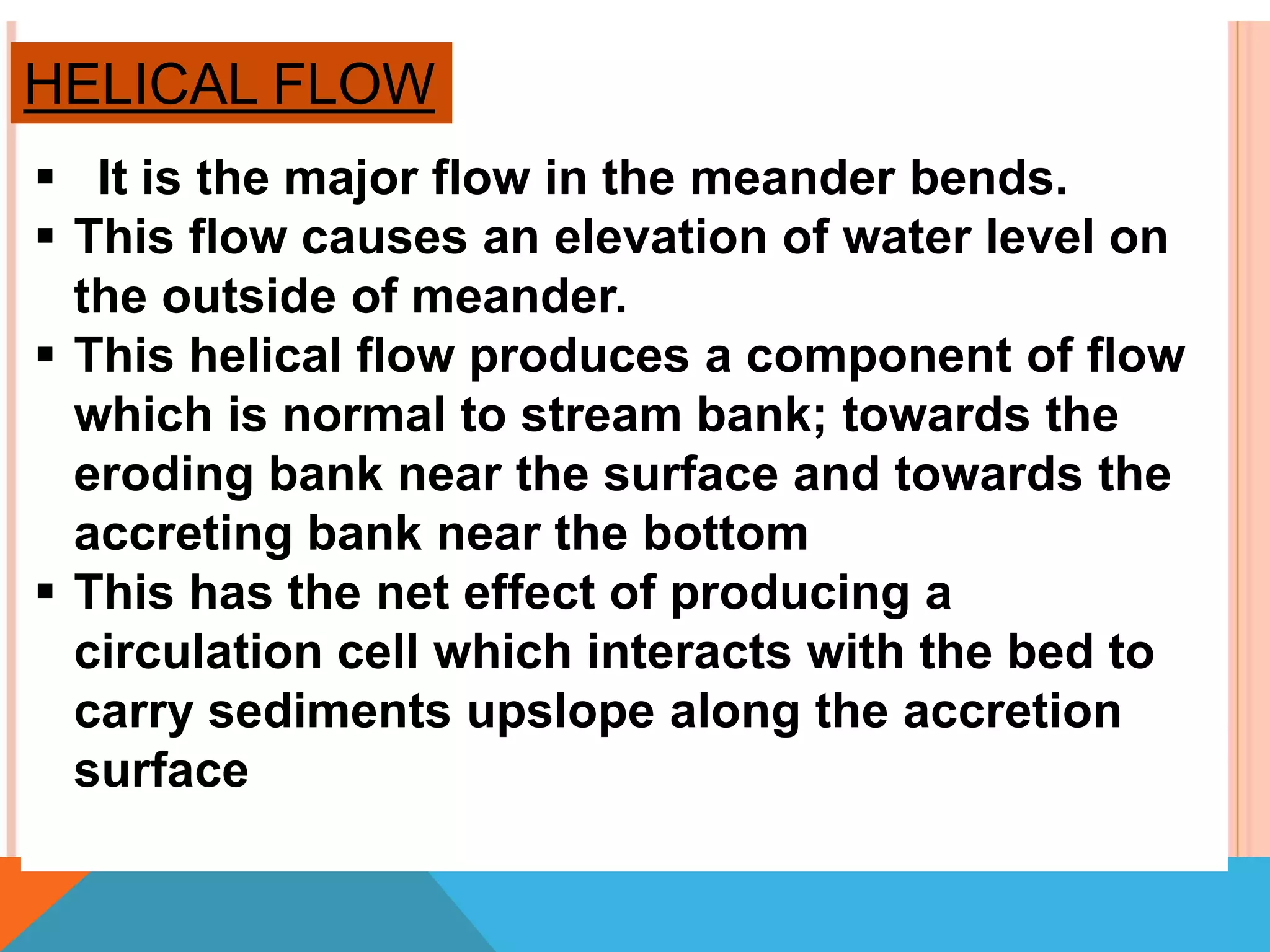 HELICAL FLOW

▪ It is the major flow in the meander bends.
▪ This flow causes an elevation of water level on the outside of meander.
▪ This helical flow produces a component of flow which is normal to stream bank; towards the eroding bank near the surface and towards the accreting bank near the bottom
▪ This has the net effect of producing a circulation cell which interacts with the bed to carry sediments upslope along the accretion surface